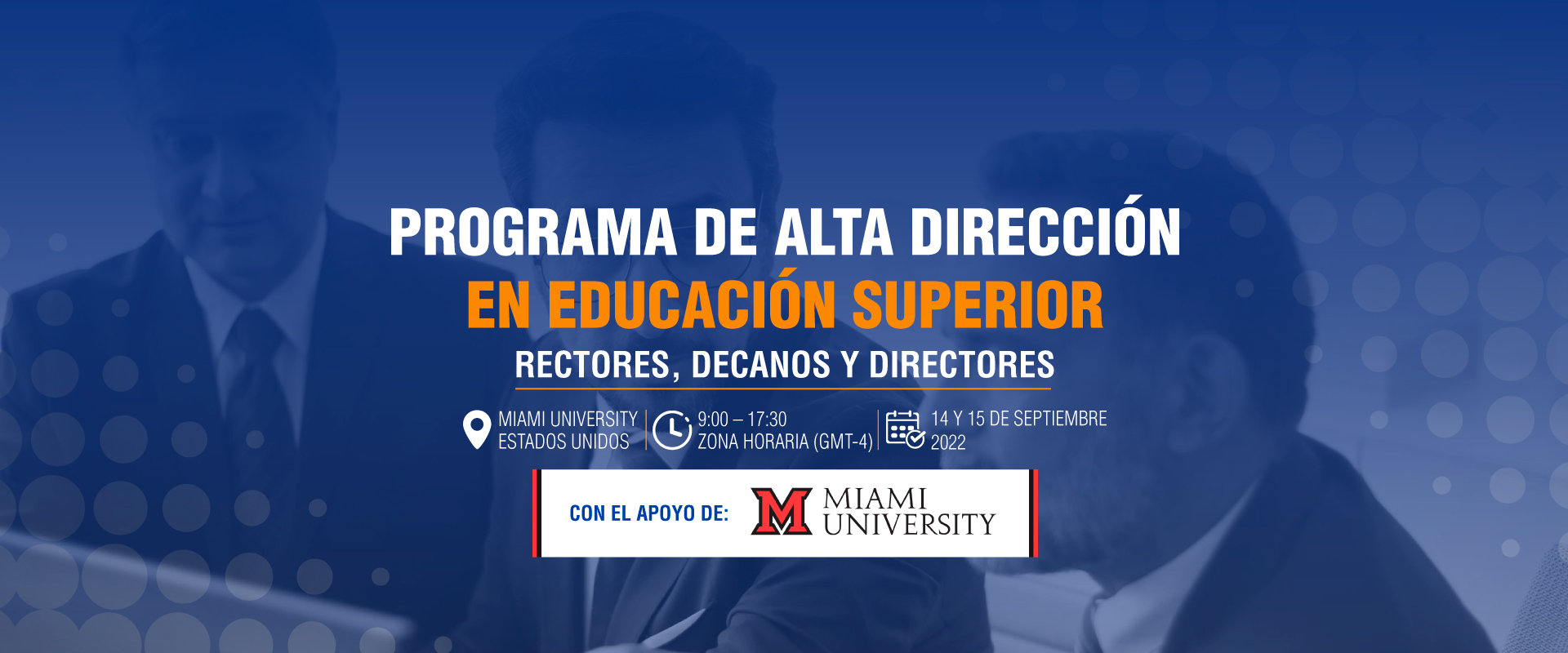 PROGRAMA DE ALTA DIRECCIÓN
EN EDUCACIÓN SUPERIOR
RECTORES, DECANOS Y DIRECTORES

MIAMI UNIVERSITY
ESTADOS UNIDOS

9:00 – 17:30
ZONA HORARIA (GMT-4)

14 Y 15 DE SEPTIEMBRE
2022

CON EL APOYO DE:
M
MIAMI
UNIVERSITY